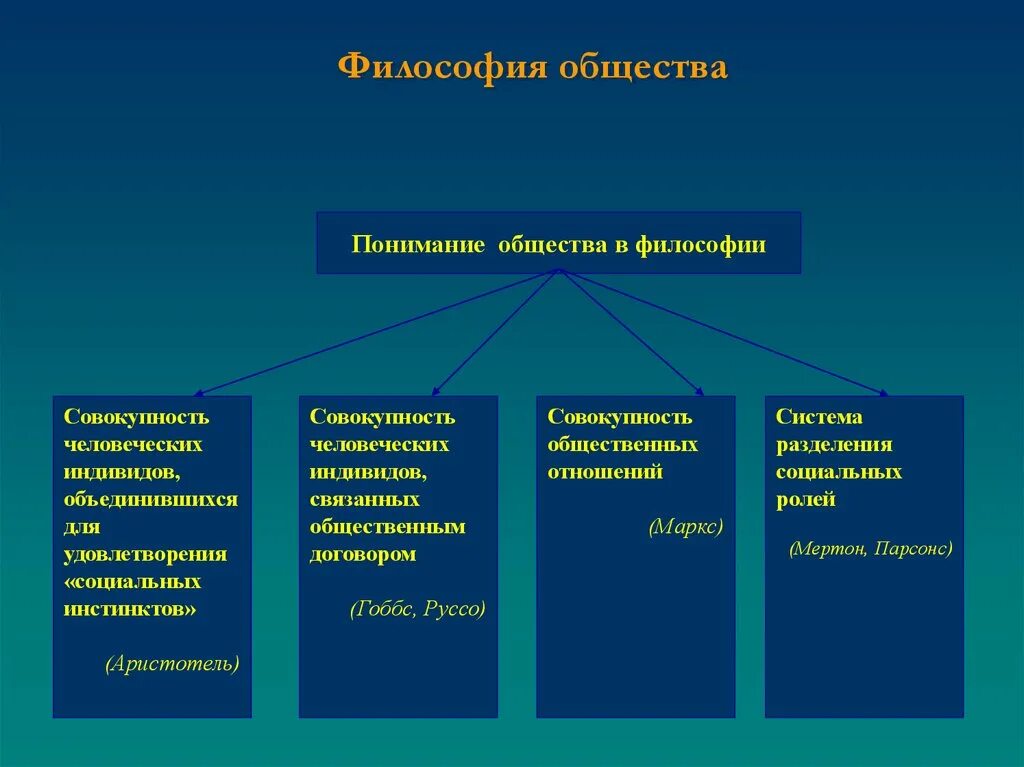 Философия общества

Понимание общества в философии

Совокупность человеческих индивидов, объединившихся для удовлетворения «социальных инстинктов»

(Аристотель)

Совокупность человеческих индивидов, связанных общественным договором

(Гоббс, Руссо)

Совокупность общественных отношений

(Маркс)

Система разделения социальных ролей

(Мертон, Парсонс)